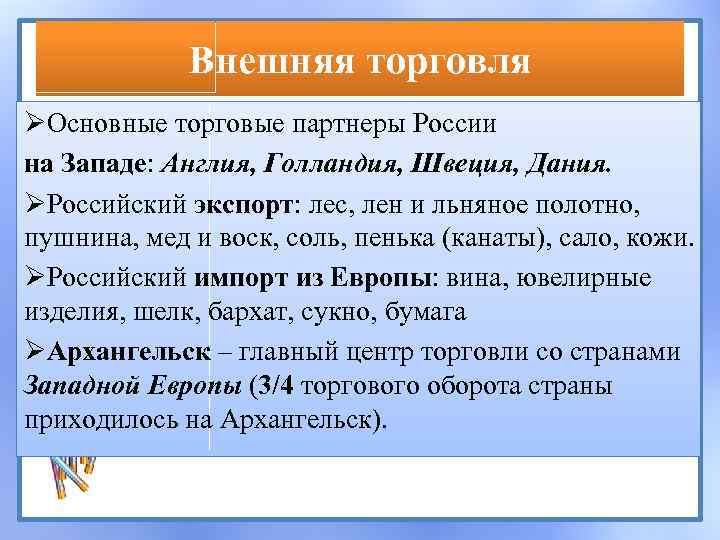 Внешняя торговля

➢Основные торговые партнеры России
на Западе: Англия, Голландия, Швеция, Дания.

➢Российский экспорт: лес, лен и льняное полотно, пушнина, мед и воск, соль, пенька (канаты), сало, кожи.

➢Российский импорт из Европы: вина, ювелирные изделия, шелк, бархат, сукно, бумага

➢Архангельск – главный центр торговли со странами Западной Европы (3/4 торгового оборота страны приходилось на Архангельск).